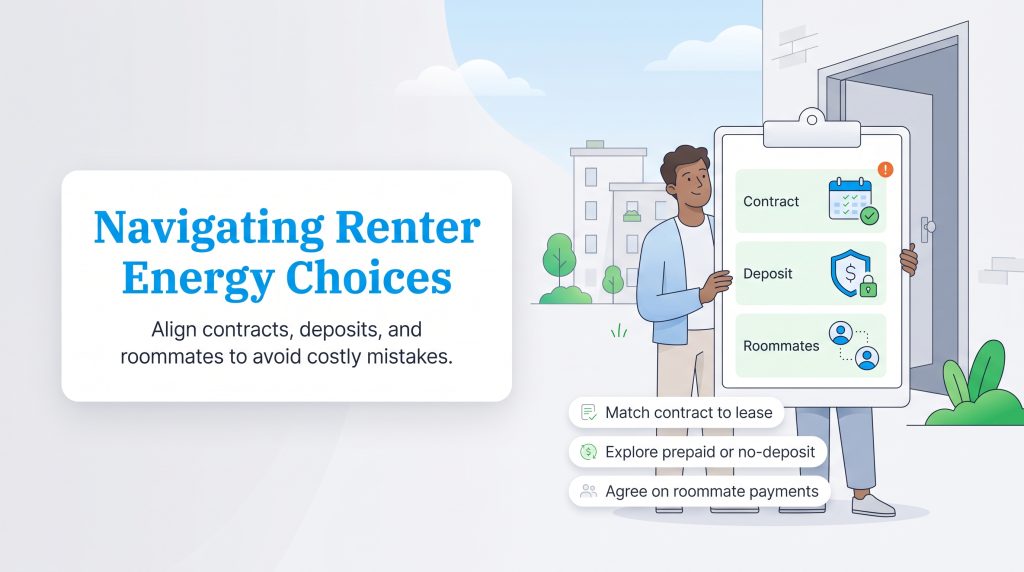 Navigating Renter Energy Choices

Align contracts, deposits, and roommates to avoid costly mistakes.

Contract

Deposit

Roommates

Match contract to lease

Explore prepaid or no-deposit

Agree on roommate payments